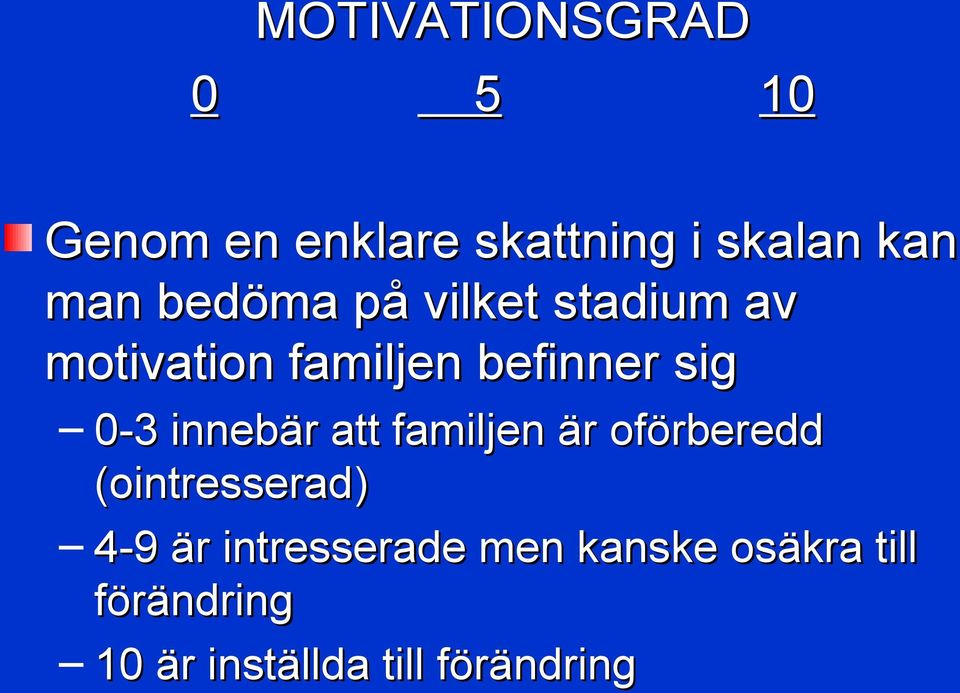 MOTIVATIONSGRAD

0 5 10

Genom en enklare skattning i skalan kan man bedöma på vilket stadium av motivation familjen befinner sig

– 0-3 innebär att familjen är oförberedd (ointresserad)

– 4-9 är intresserade men kanske osäkra till förändring

– 10 är inställda till förändring